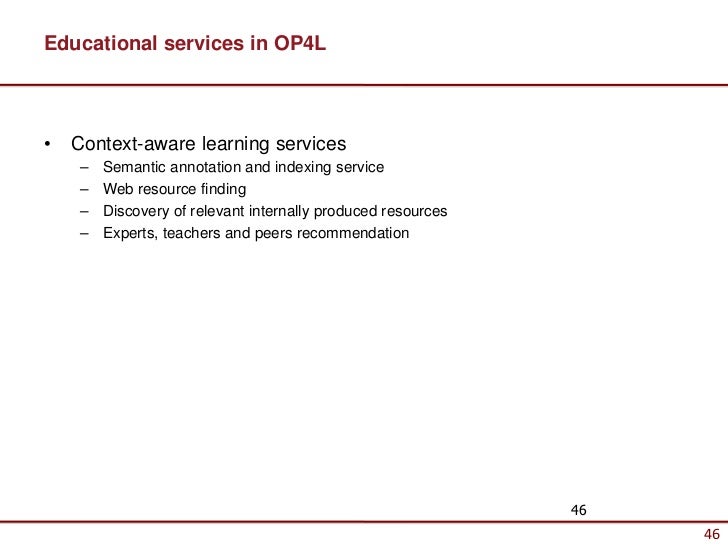 Educational services in OP4L

• Context-aware learning services
– Semantic annotation and indexing service
– Web resource finding
– Discovery of relevant internally produced resources
– Experts, teachers and peers recommendation

46

46